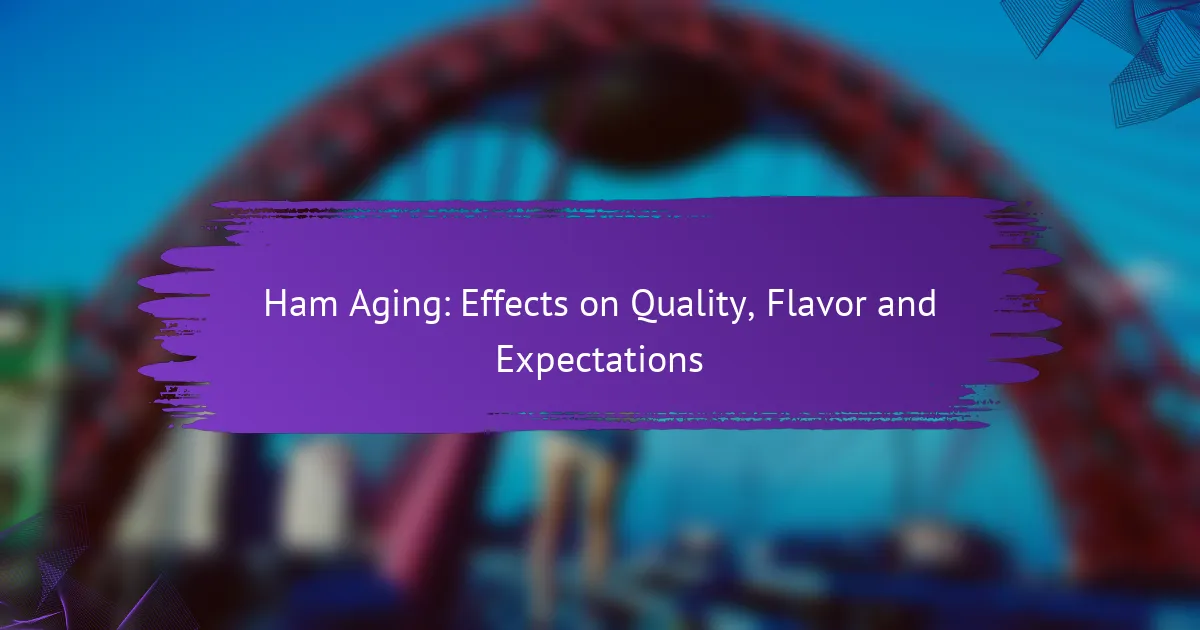 Ham Aging: Effects on Quality, Flavor and Expectations